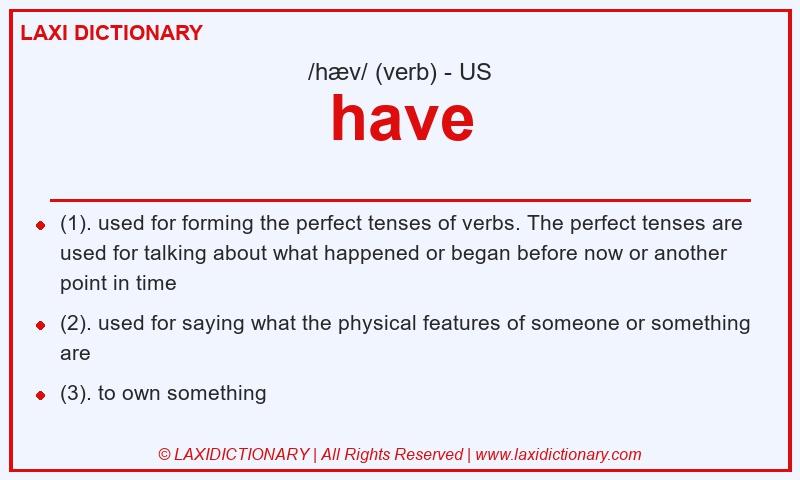 LAXI DICTIONARY

/hæv/ (verb) - US

have

- (1). used for forming the perfect tenses of verbs. The perfect tenses are used for talking about what happened or began before now or another point in time
- (2). used for saying what the physical features of someone or something are
- (3). to own something

© LAXIDICTIONARY | All Rights Reserved | www.laxidictionary.com